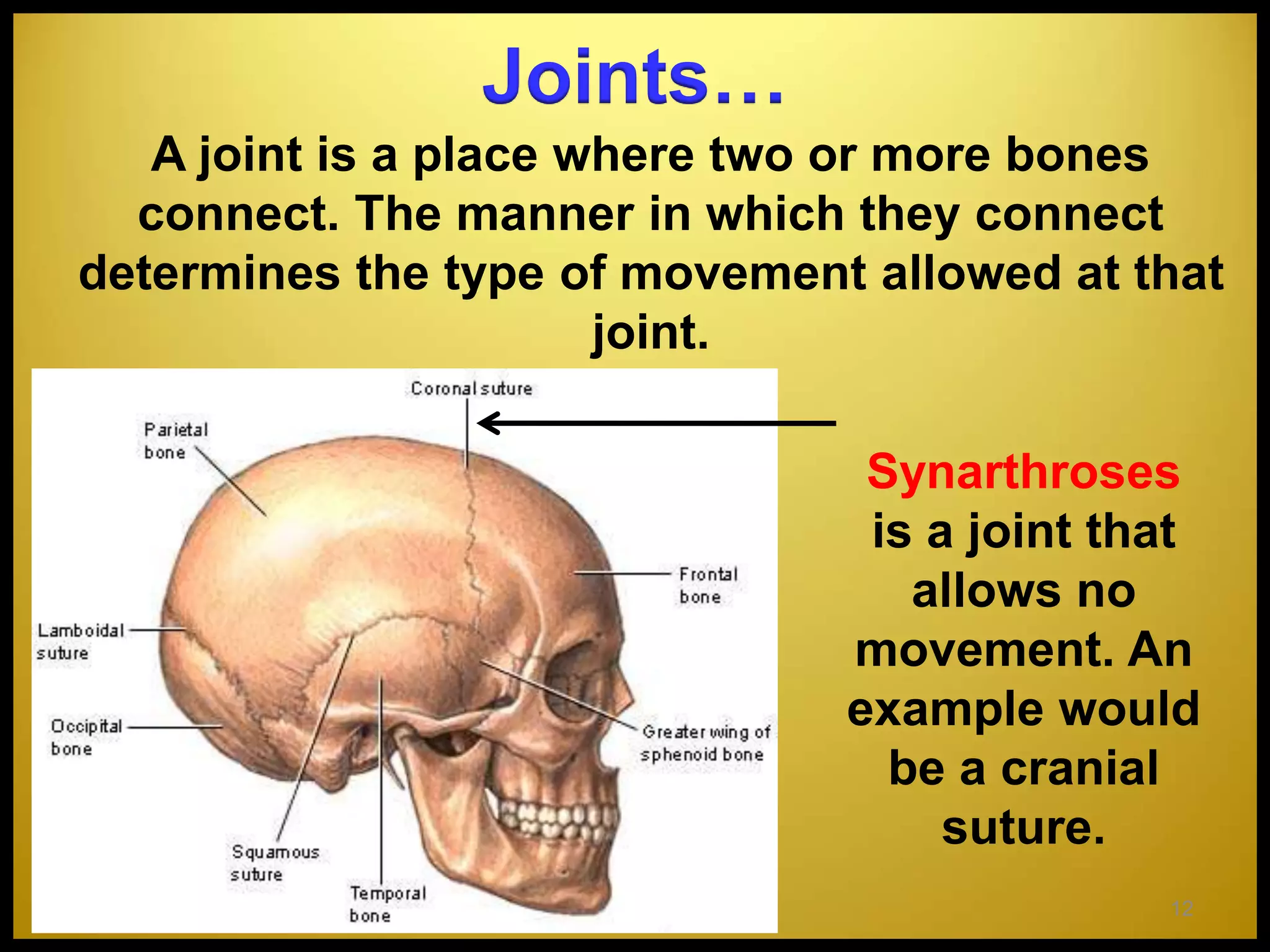 Joints…

A joint is a place where two or more bones connect. The manner in which they connect determines the type of movement allowed at that joint.

Coronal suture

Parietal bone

Frontal bone

Lamboidal suture

Occipital bone

Greater wing of sphenoid bone

Squamous suture

Temporal bone

Synarthroses is a joint that allows no movement. An example would be a cranial suture.

12